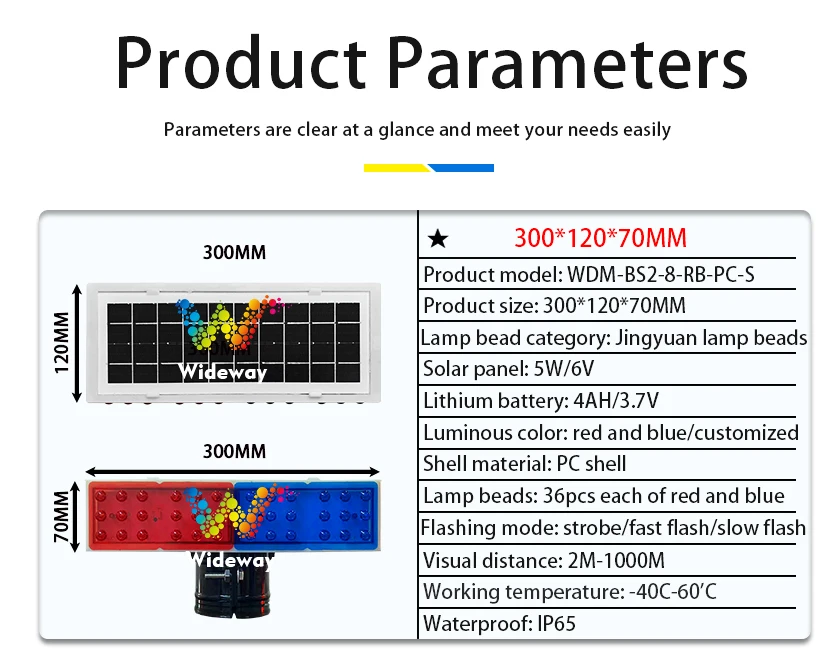 Product Parameters

Parameters are clear at a glance and meet your needs easily

300MM

120MM

Wideway

300MM

70MM

Wideway

★ 300*120*70MM

Product model: WDM-BS2-8-RB-PC-S

Product size: 300*120*70MM

Lamp bead category: Jingyuan lamp beads

Solar panel: 5W/6V

Lithium battery: 4AH/3.7V

Luminous color: red and blue/customized

Shell material: PC shell

Lamp beads: 36pcs each of red and blue

Flashing mode: strobe/fast flash/slow flash

Visual distance: 2M-1000M

Working temperature: -40C-60'C

Waterproof: IP65